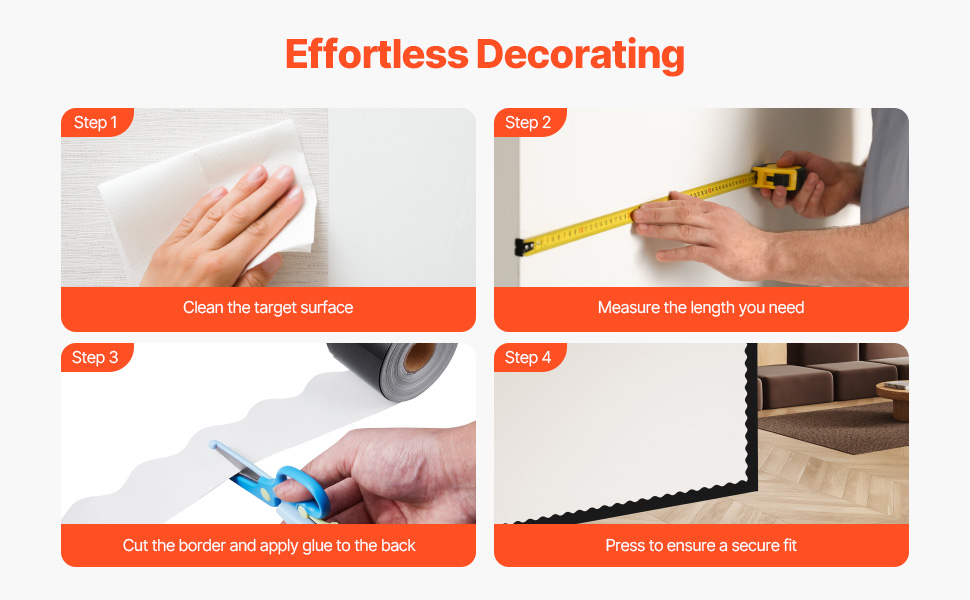 Effortless Decorating

Step 1

Clean the target surface

Step 2

Measure the length you need

Step 3

Cut the border and apply glue to the back

Step 4

Press to ensure a secure fit